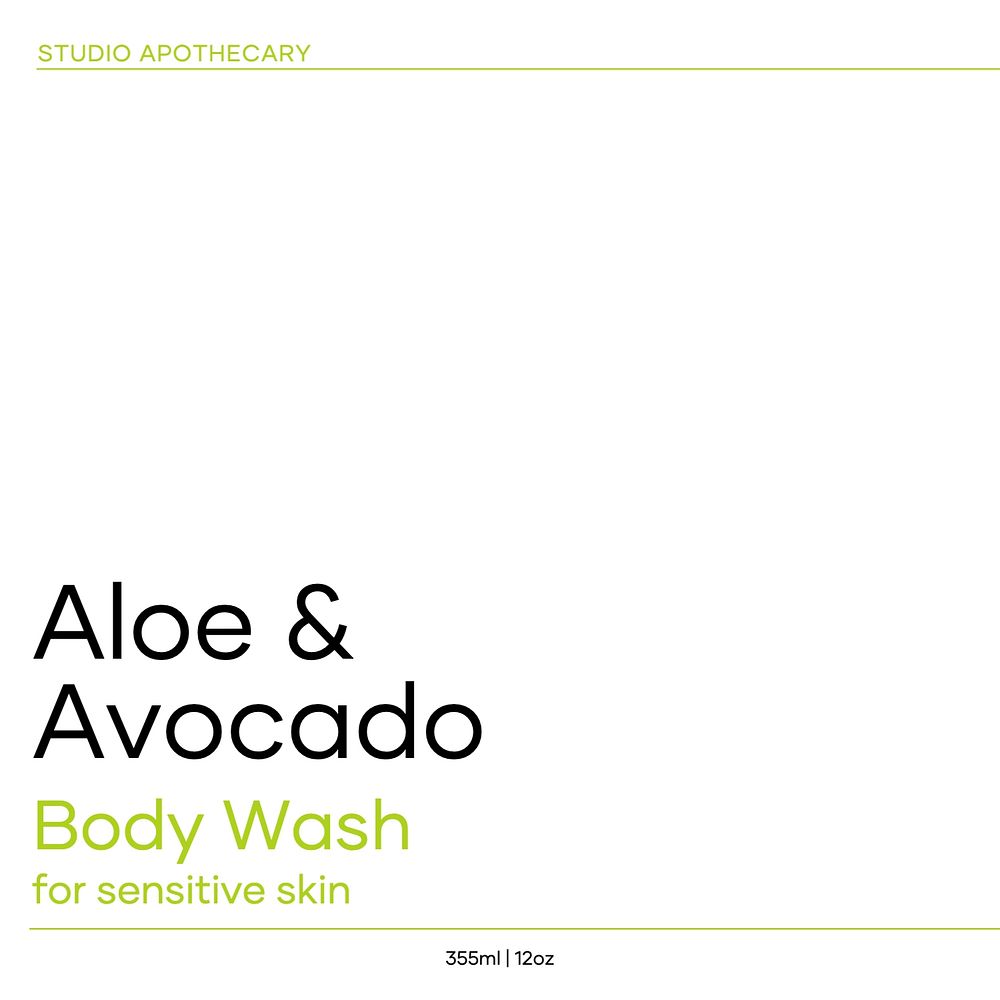 STUDIO APOTHECARY

Aloe & Avocado

Body Wash

for sensitive skin

355ml | 12oz